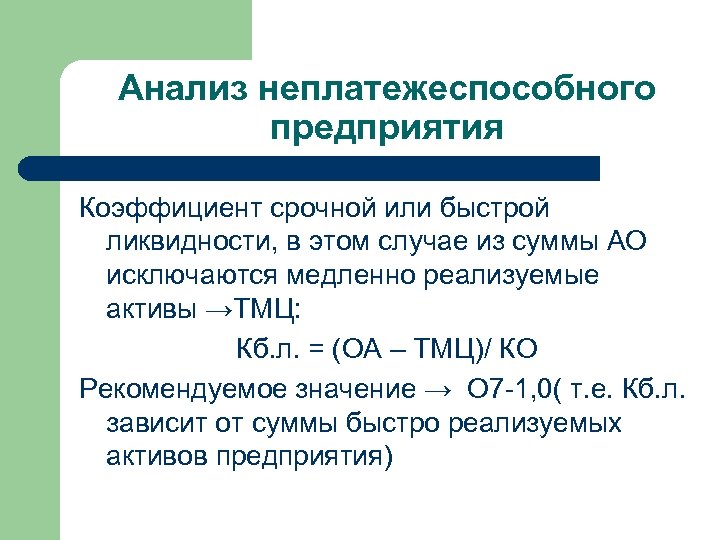 Анализ неплатежеспособного предприятия

Коэффициент срочной или быстрой ликвидности, в этом случае из суммы АО исключаются медленно реализуемые активы →ТМЦ:

Кб.л. = (ОА – ТМЦ)/ КО

Рекомендуемое значение → О7-1,0( т.е. Кб.л. зависит от суммы быстро реализуемых активов предприятия)